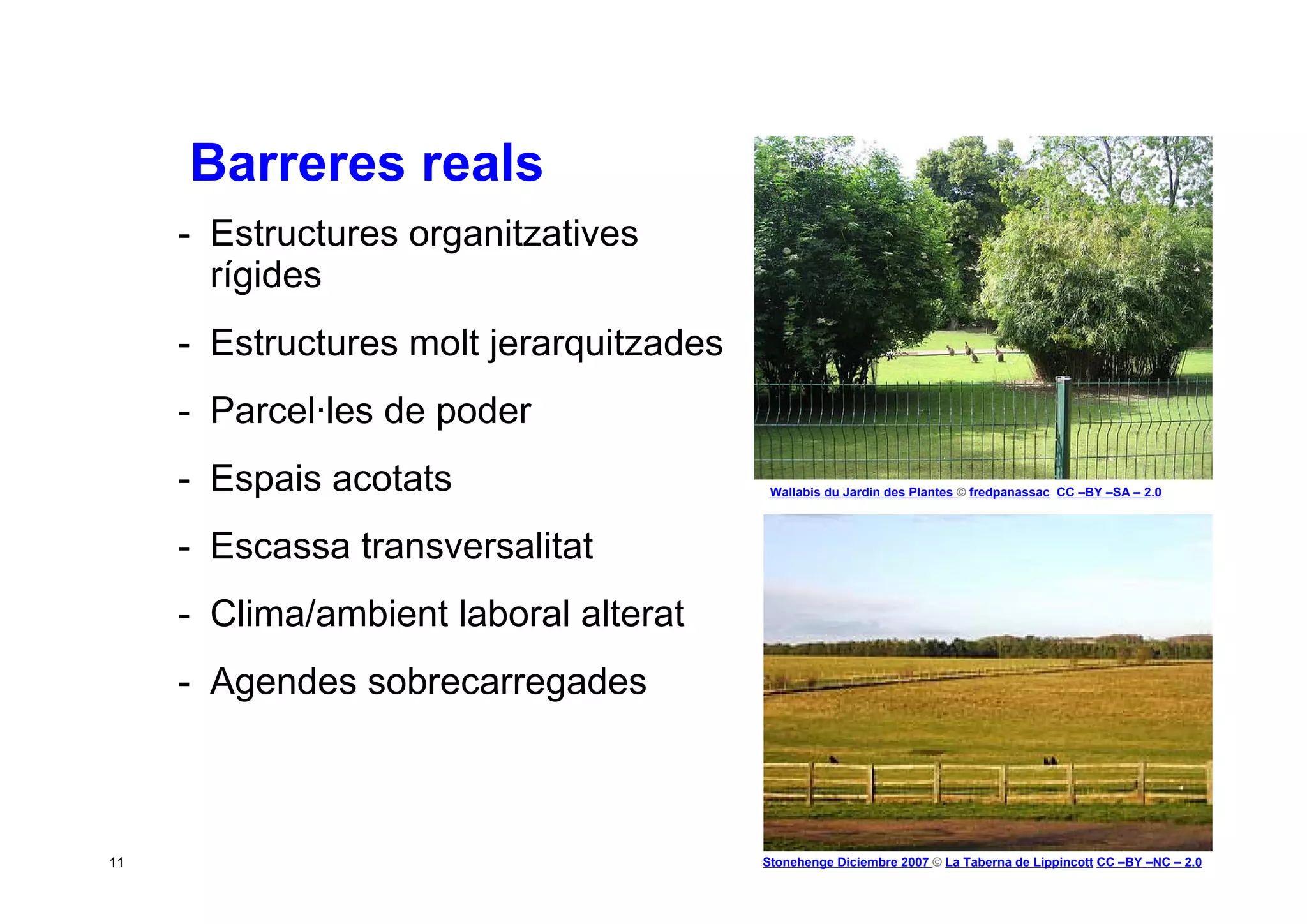 Barreres reals

- Estructures organitzatives rígides

- Estructures molt jerarquitzades

- Parcel·les de poder

- Espais acotats

- Escassa transversalitat

- Clima/ambient laboral alterat

- Agendes sobrecarregades

Wallabis du Jardin des Plantes © fredpanassac CC –BY –SA – 2.0

Stonehenge Diciembre 2007 © La Taberna de Lippincott CC –BY –NC – 2.0

11